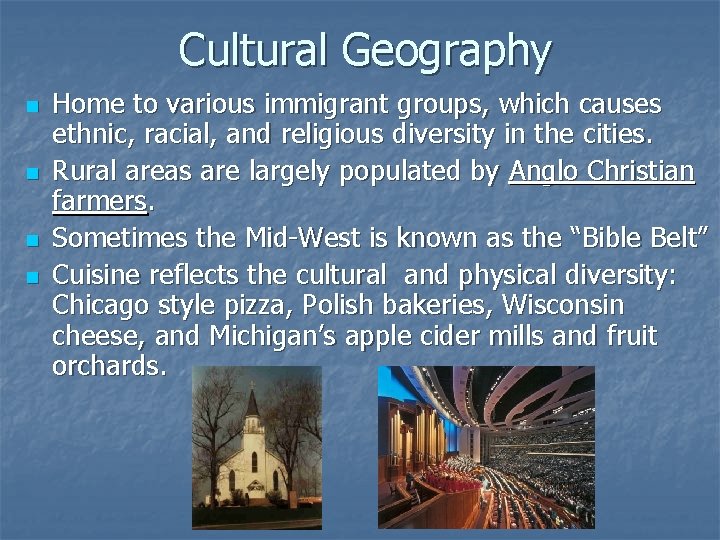 Cultural Geography

- Home to various immigrant groups, which causes ethnic, racial, and religious diversity in the cities.
- Rural areas are largely populated by Anglo Christian farmers.
- Sometimes the Mid-West is known as the “Bible Belt”
- Cuisine reflects the cultural and physical diversity: Chicago style pizza, Polish bakeries, Wisconsin cheese, and Michigan’s apple cider mills and fruit orchards.